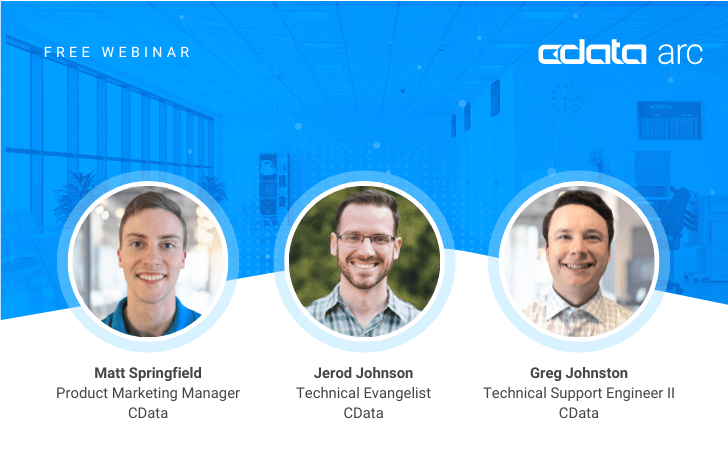 FREE WEBINAR

cdata arc

Matt Springfield
Product Marketing Manager
CData

Jerod Johnson
Technical Evangelist
CData

Greg Johnston
Technical Support Engineer II
CData